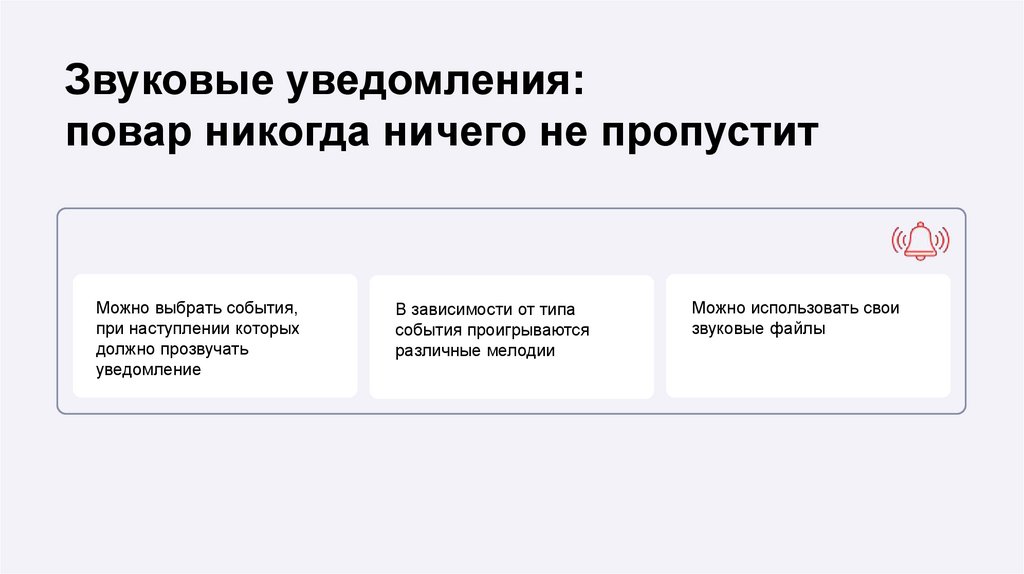 Звуковые уведомления:
повар никогда ничего не пропустит

Можно выбрать события, при наступлении которых должно прозвучать уведомление

В зависимости от типа события проигрываются различные мелодии

Можно использовать свои звуковые файлы